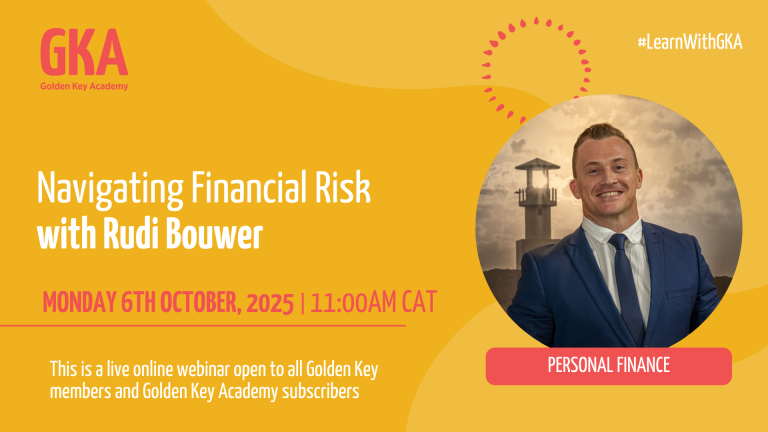 GKA
Golden Key Academy

#LearnWithGKA

Navigating Financial Risk
with Rudi Bouwer

MONDAY 6TH OCTOBER, 2025 | 11:00AM CAT

This is a live online webinar open to all Golden Key members and Golden Key Academy subscribers

PERSONAL FINANCE